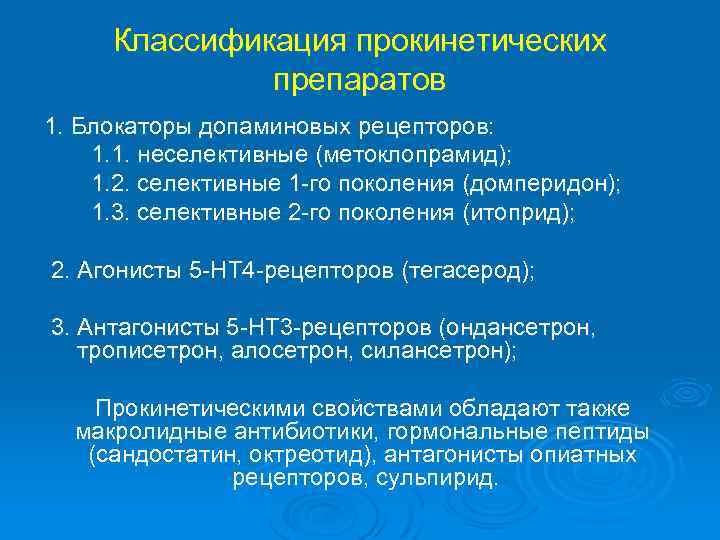 Классификация прокинетических препаратов

1. Блокаторы допаминовых рецепторов:
1.1. неселективные (метоклопрамид);
1.2. селективные 1-го поколения (домперидон);
1.3. селективные 2-го поколения (итоприд);

2. Агонисты 5-НТ4-рецепторов (тегасерод);

3. Антагонисты 5-НТ3-рецепторов (ондансетрон, трописетрон, алосетрон, силансетрон);

Прокинетическими свойствами обладают также макролидные антибиотики, гормональные пептиды (сандостатин, октреотид), антагонисты опиатных рецепторов, сульпирид.